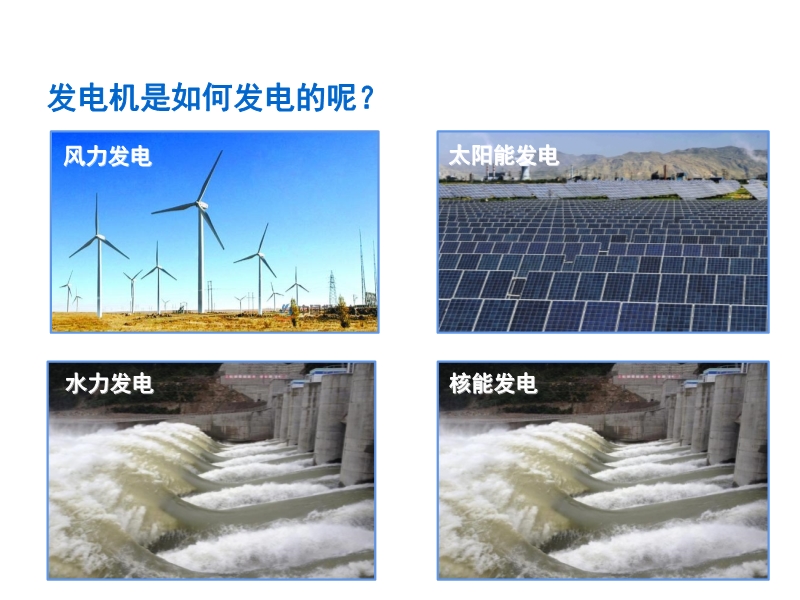 发电机是如何发电的呢？

风力发电

太阳能发电

水力发电

核能发电